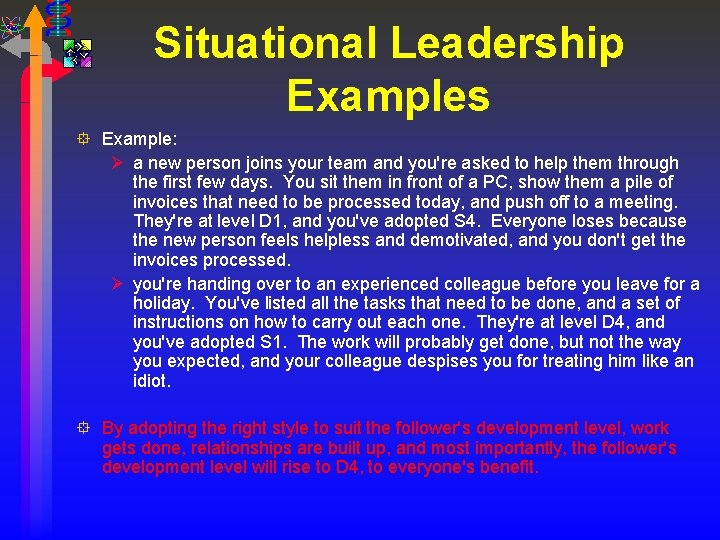 Situational Leadership Examples

Example:

a new person joins your team and you're asked to help them through the first few days. You sit them in front of a PC, show them a pile of invoices that need to be processed today, and push off to a meeting. They're at level D1, and you've adopted S4. Everyone loses because the new person feels helpless and demotivated, and you don't get the invoices processed.

you're handing over to an experienced colleague before you leave for a holiday. You've listed all the tasks that need to be done, and a set of instructions on how to carry out each one. They're at level D4, and you've adopted S1. The work will probably get done, but not the way you expected, and your colleague despises you for treating him like an idiot.

By adopting the right style to suit the follower's development level, work gets done, relationships are built up, and most importantly, the follower's development level will rise to D4, to everyone's benefit.